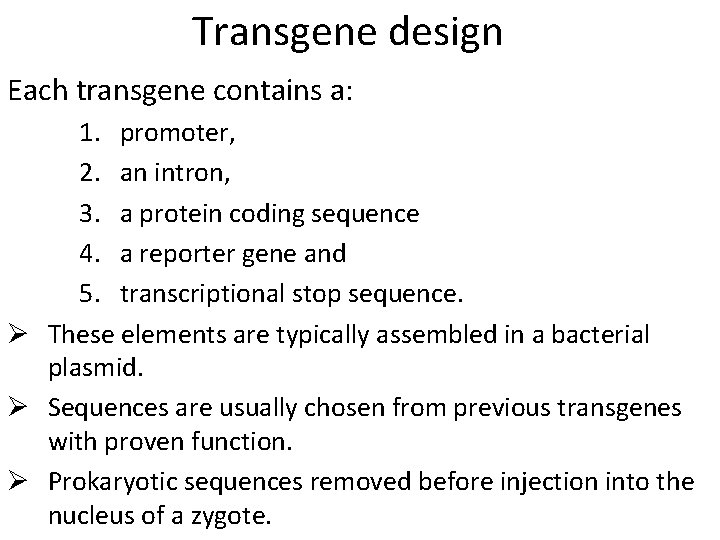 Transgene design

Each transgene contains a:

1. promoter,
2. an intron,
3. a protein coding sequence
4. a reporter gene and
5. transcriptional stop sequence.

➢ These elements are typically assembled in a bacterial plasmid.

➢ Sequences are usually chosen from previous transgenes with proven function.

➢ Prokaryotic sequences removed before injection into the nucleus of a zygote.